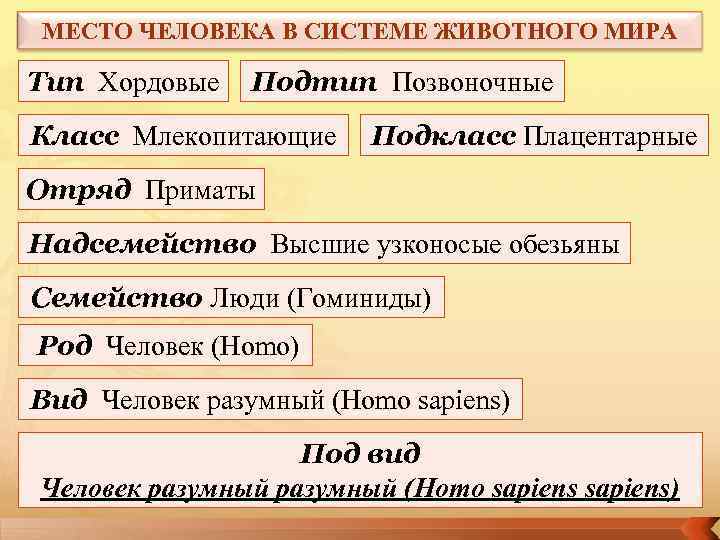 МЕСТО ЧЕЛОВЕКА В СИСТЕМЕ ЖИВОТНОГО МИРА

Тип Хордовые

Подтип Позвоночные

Класс Млекопитающие

Подкласс Плацентарные

Отряд Приматы

Надсемейство Высшие узконосые обезьяны

Семейство Люди (Гоминиды)

Род Человек (Homo)

Вид Человек разумный (Homo sapiens)

Под вид
Человек разумный разумный (Homo sapiens sapiens)